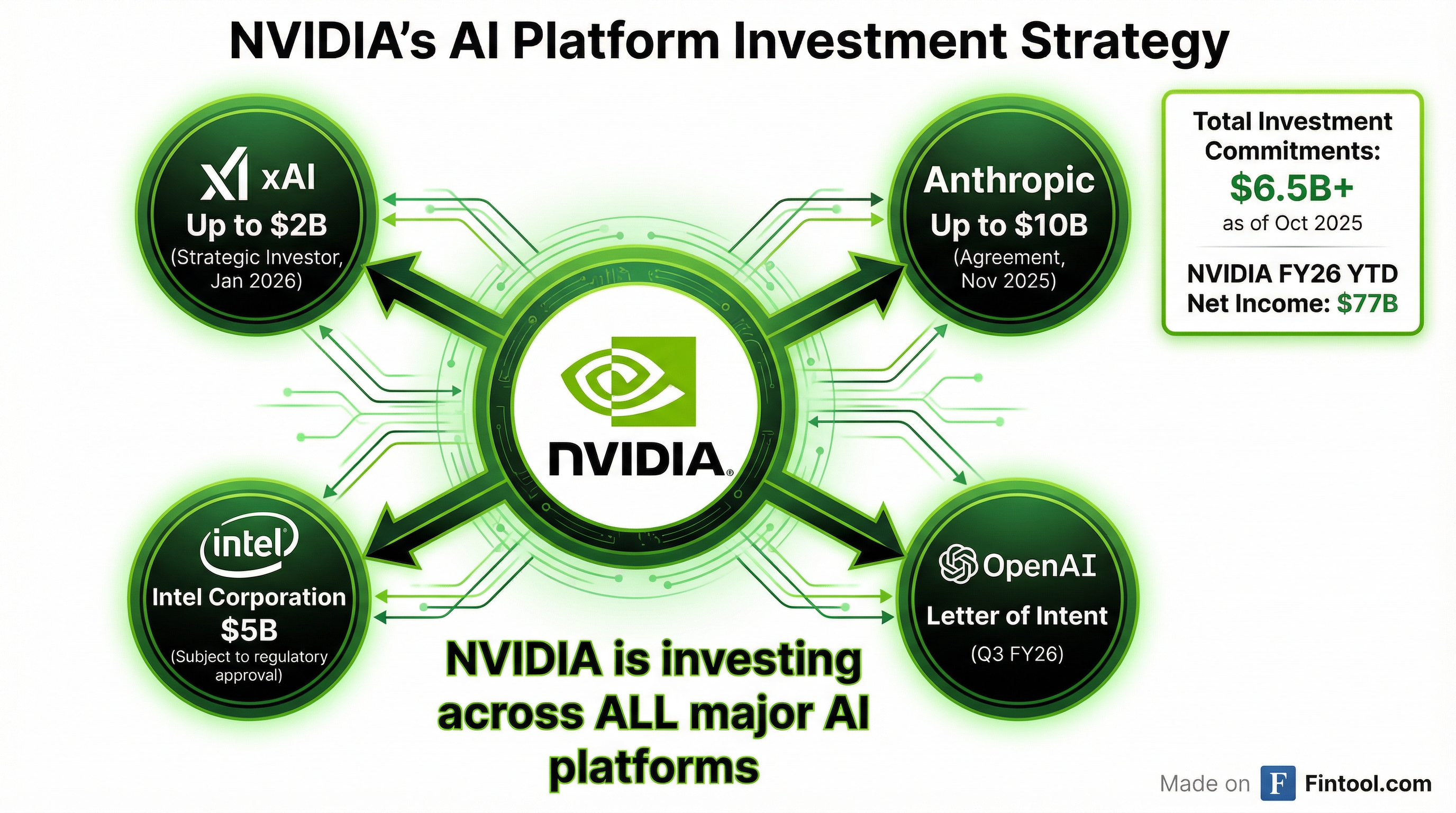 NVIDIA's AI Platform Investment Strategy

xAI
Up to $2B
(Strategic Investor, Jan 2026)

Anthropic
Up to $10B
(Agreement, Nov 2025)

Total Investment Commitments:
$6.5B+
as of Oct 2025

NVIDIA FY26 YTD Net Income: $77B

NVIDIA

intel
Intel Corporation
$5B
(Subject to regulatory approval)

OpenAI
Letter of Intent
(Q3 FY26)

NVIDIA is investing across ALL major AI platforms

Made on F Fintool.com